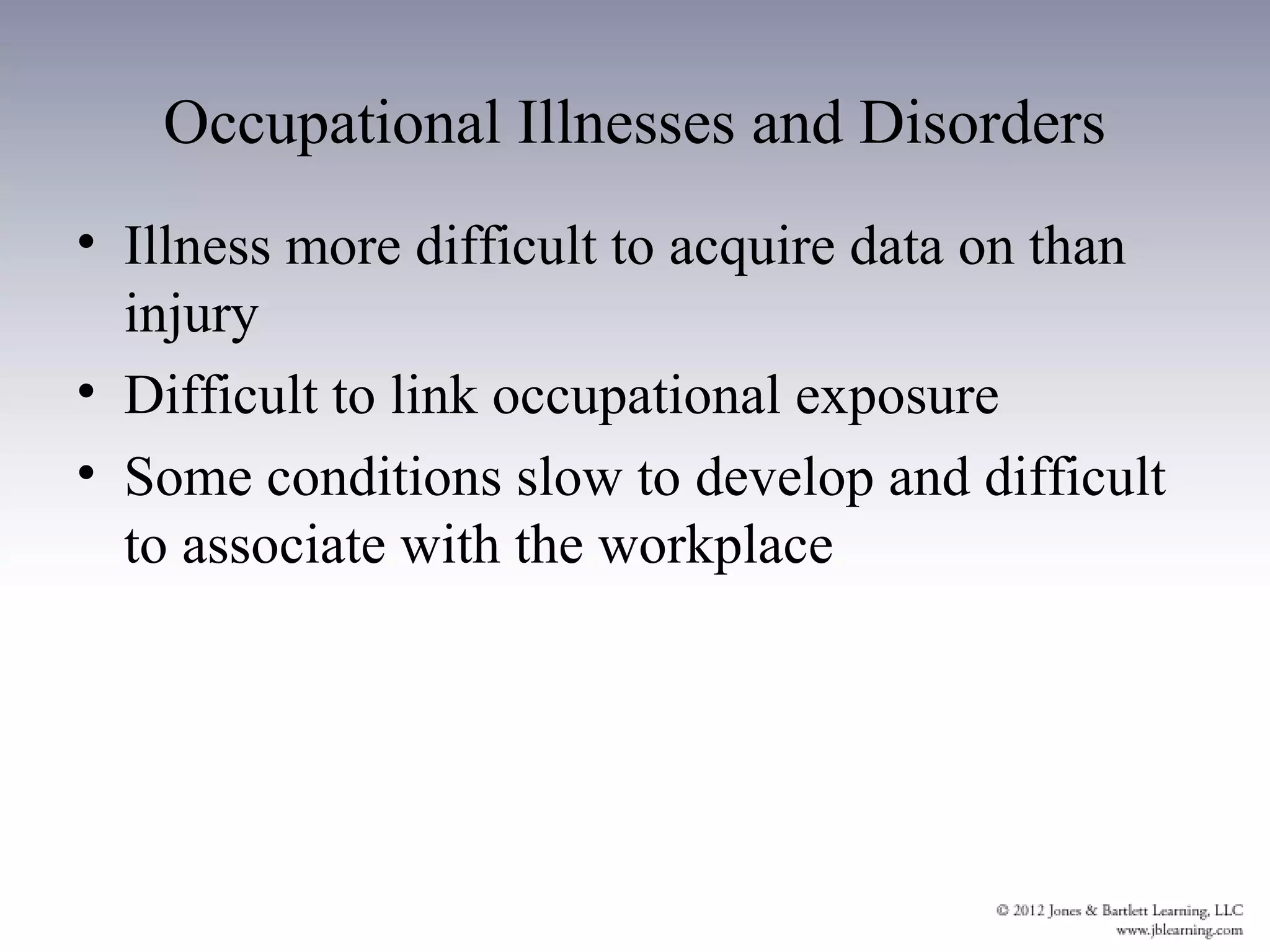 Occupational Illnesses and Disorders

• Illness more difficult to acquire data on than injury
• Difficult to link occupational exposure
• Some conditions slow to develop and difficult to associate with the workplace

© 2012 Jones & Bartlett Learning, LLC
www.jblearning.com